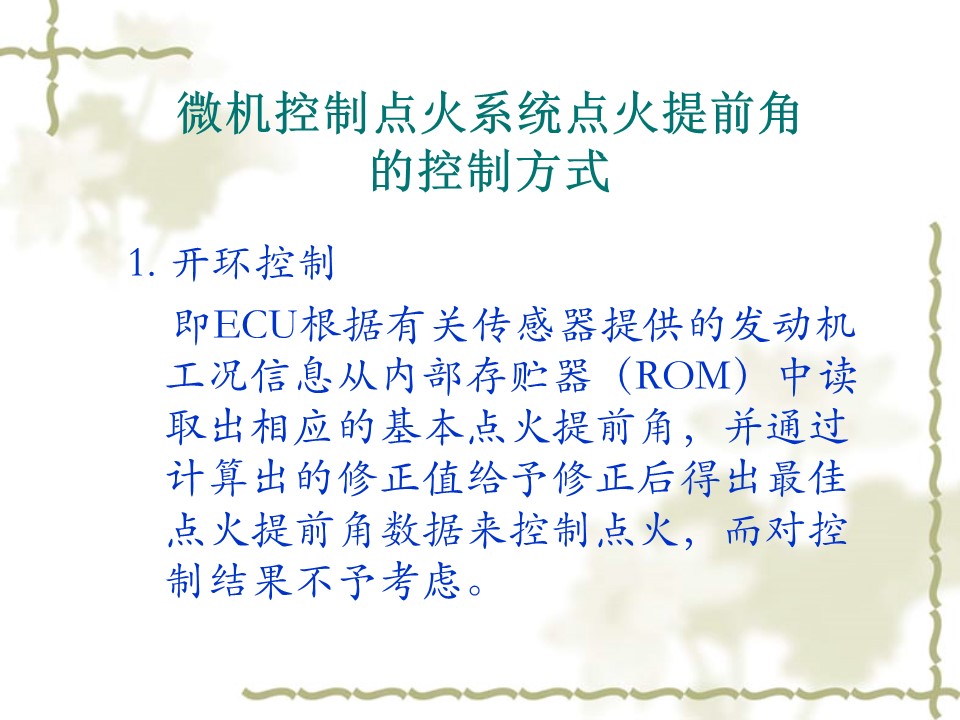 微机控制点火系统点火提前角的控制方式

1. 开环控制

即ECU根据有关传感器提供的发动机工况信息从内部存贮器（ROM）中读取出相应的基本点火提前角，并通过计算出的修正值给予修正后得出最佳点火提前角数据来控制点火，而对控制结果不予考虑。